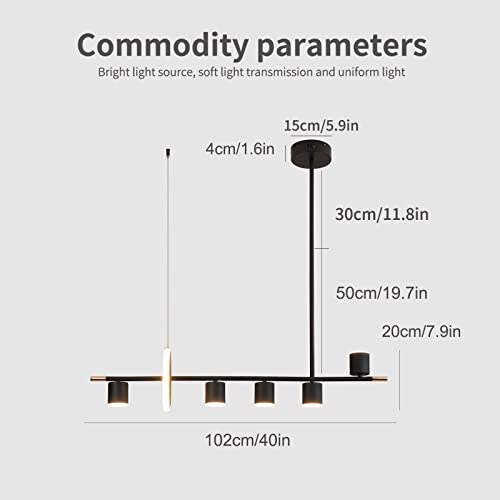 Commodity parameters
Bright light source, soft light transmission and uniform light

15cm/5.9in
4cm/1.6in
30cm/11.8in
50cm/19.7in
20cm/7.9in
102cm/40in